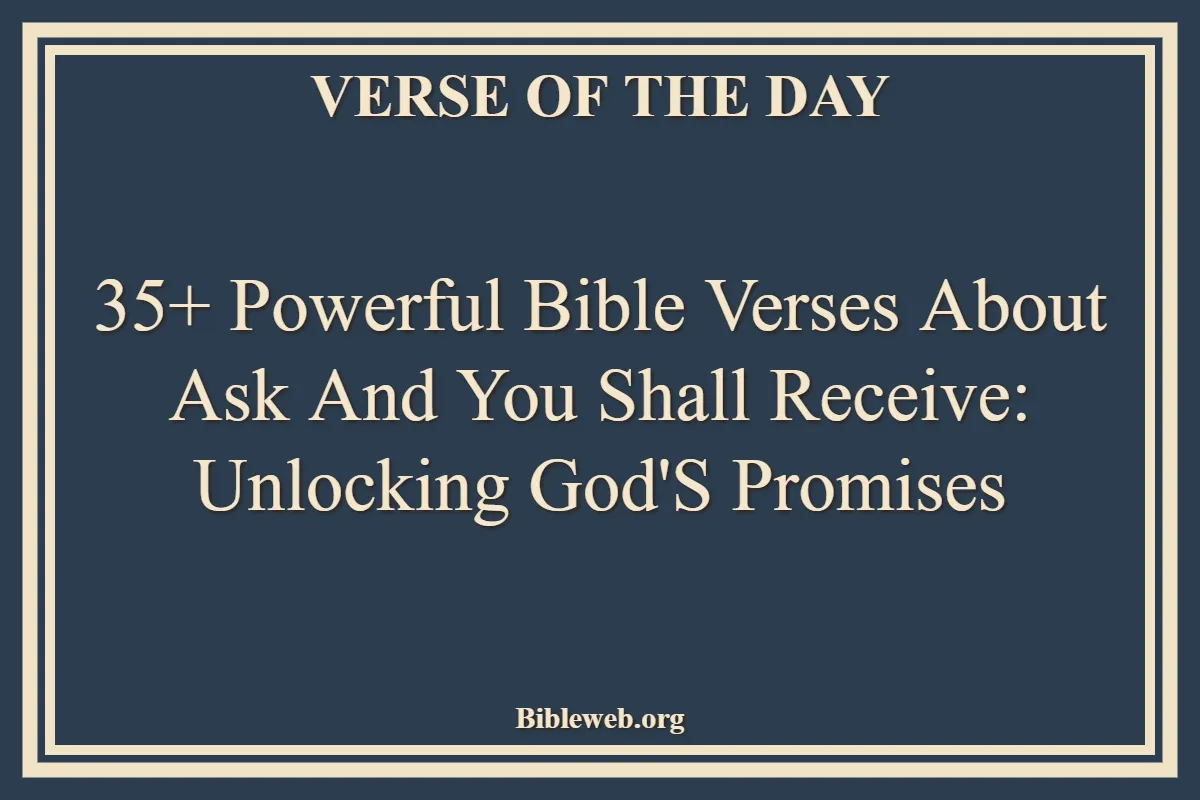 VERSE OF THE DAY

35+ Powerful Bible Verses About Ask And You Shall Receive: Unlocking God'S Promises

Bibleweb.org